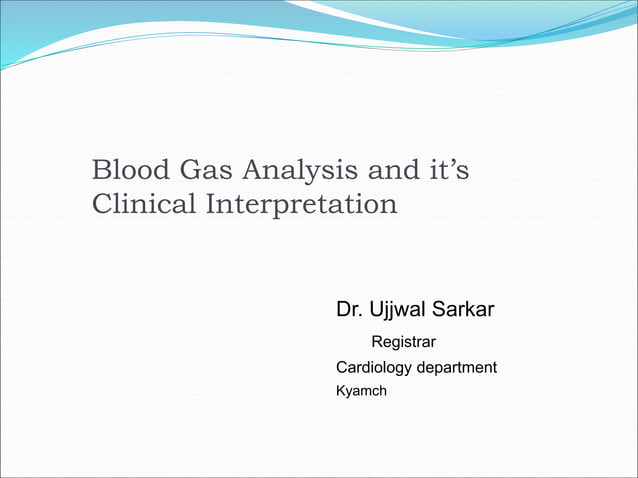 Blood Gas Analysis and it’s Clinical Interpretation

Dr. Ujjwal Sarkar

Registrar

Cardiology department

Kyamch